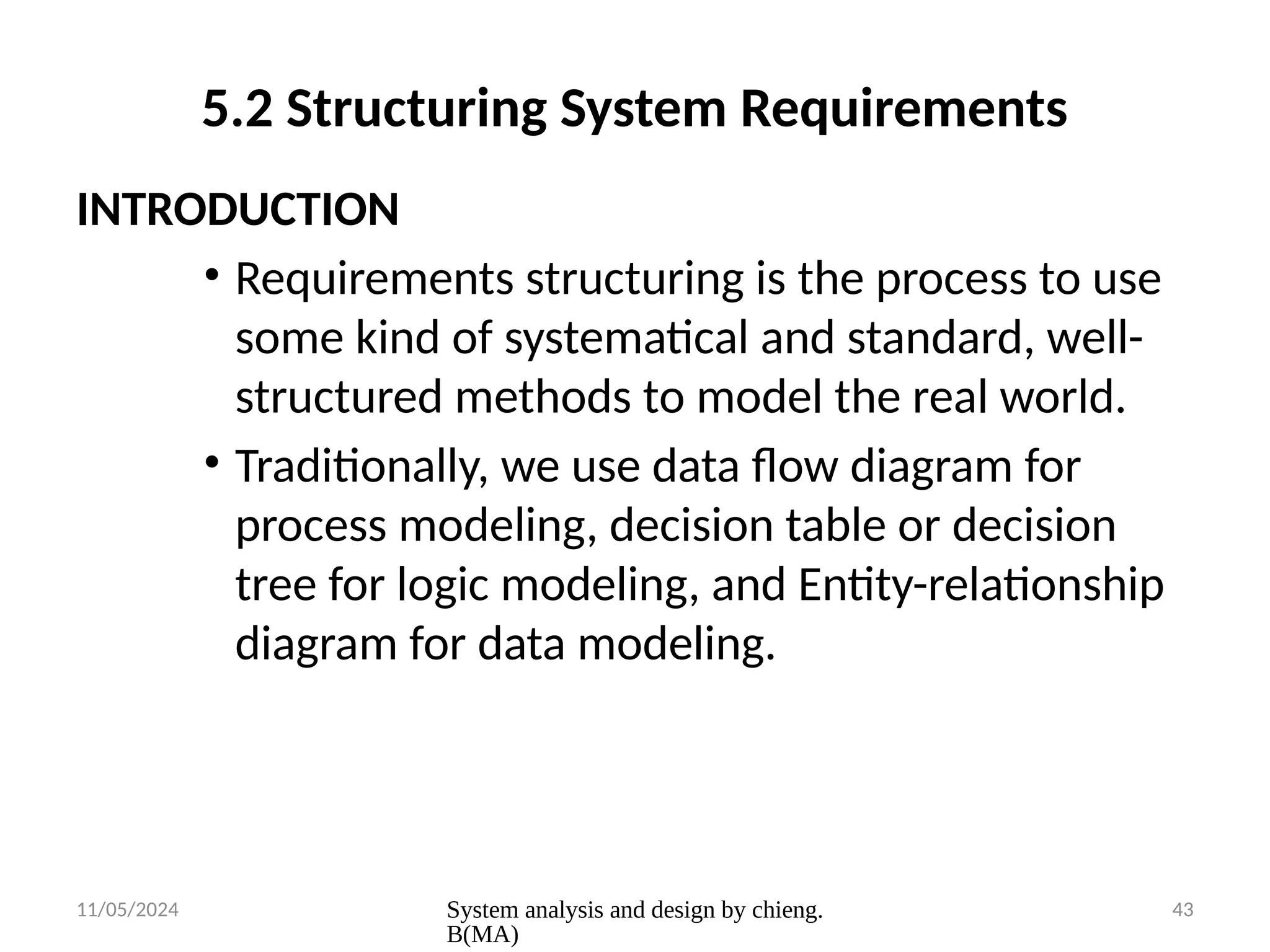 5.2 Structuring System Requirements

INTRODUCTION

• Requirements structuring is the process to use some kind of systematical and standard, well-structured methods to model the real world.

• Traditionally, we use data flow diagram for process modeling, decision table or decision tree for logic modeling, and Entity-relationship diagram for data modeling.

11/05/2024

System analysis and design by chieng. B(MA)

43